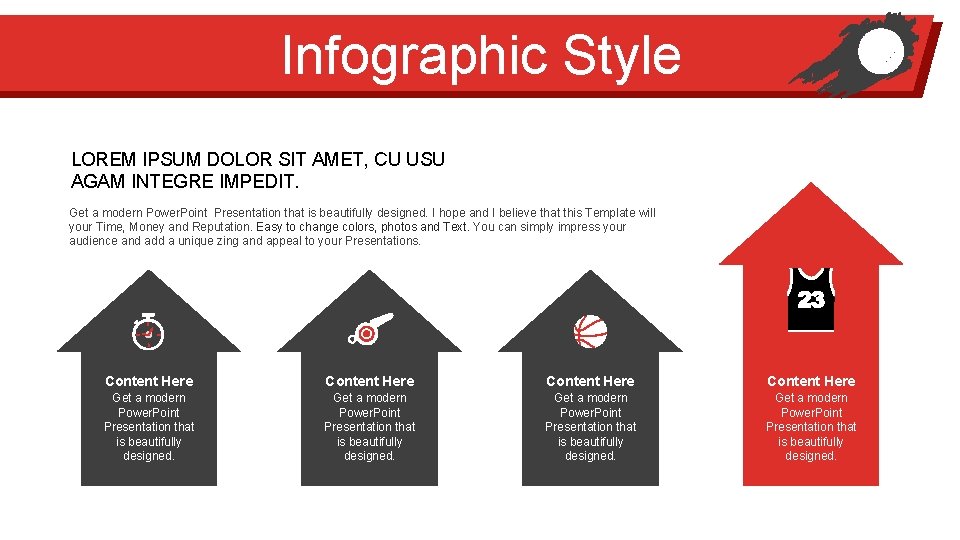 Infographic Style

LOREM IPSUM DOLOR SIT AMET, CU USU AGAM INTEGRE IMPEDIT.

Get a modern PowerPoint Presentation that is beautifully designed. I hope and I believe that this Template will your Time, Money and Reputation. Easy to change colors, photos and Text. You can simply impress your audience and add a unique zing and appeal to your Presentations.

Content Here
Get a modern PowerPoint Presentation that is beautifully designed.

Content Here
Get a modern PowerPoint Presentation that is beautifully designed.

Content Here
Get a modern PowerPoint Presentation that is beautifully designed.

23

Content Here
Get a modern PowerPoint Presentation that is beautifully designed.